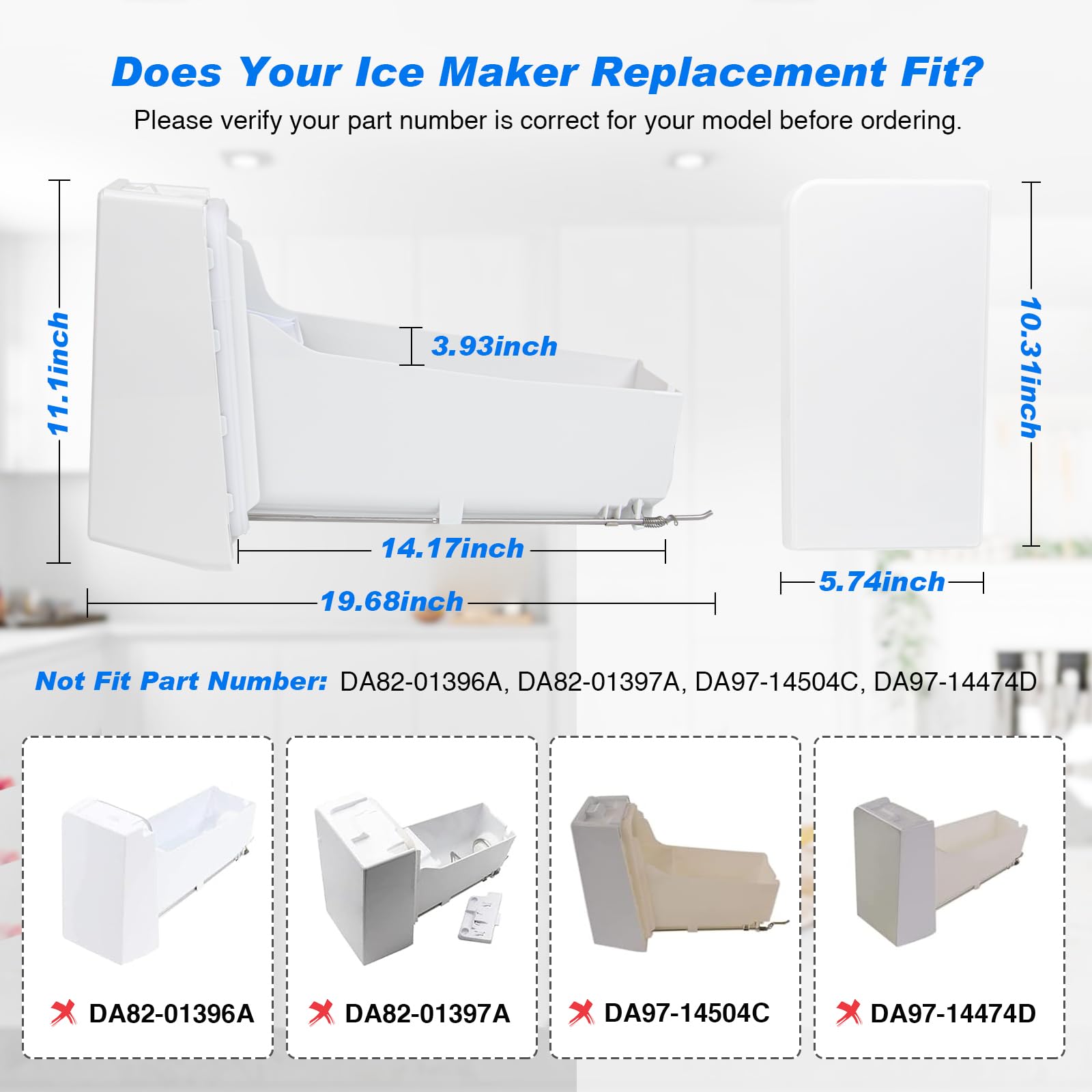 Does Your Ice Maker Replacement Fit?

Please verify your part number is correct for your model before ordering.

11.1inch

3.93inch

14.17inch

19.68inch

10.31inch

5.74inch

Not Fit Part Number: DA82-01396A, DA82-01397A, DA97-14504C, DA97-14474D

DA82-01396A

DA82-01397A

DA97-14504C

DA97-14474D